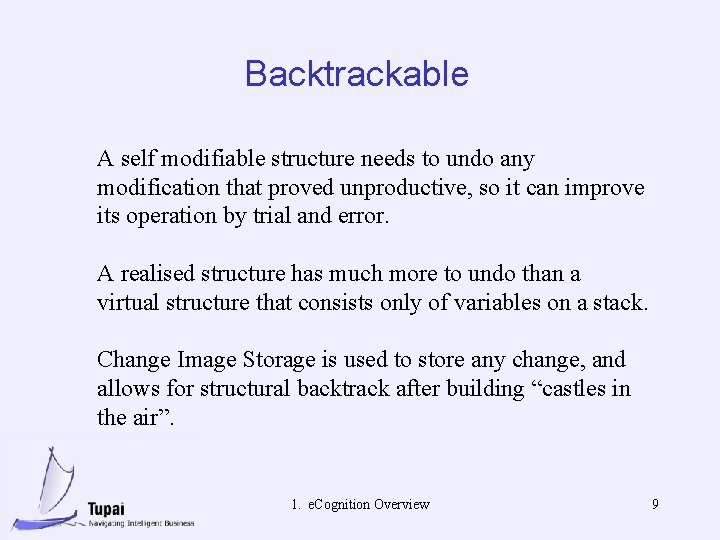 Backtrackable

A self modifiable structure needs to undo any modification that proved unproductive, so it can improve its operation by trial and error.

A realised structure has much more to undo than a virtual structure that consists only of variables on a stack.

Change Image Storage is used to store any change, and allows for structural backtrack after building “castles in the air”.

Tupai
Navigating Intelligent Business

1. eCognition Overview

9